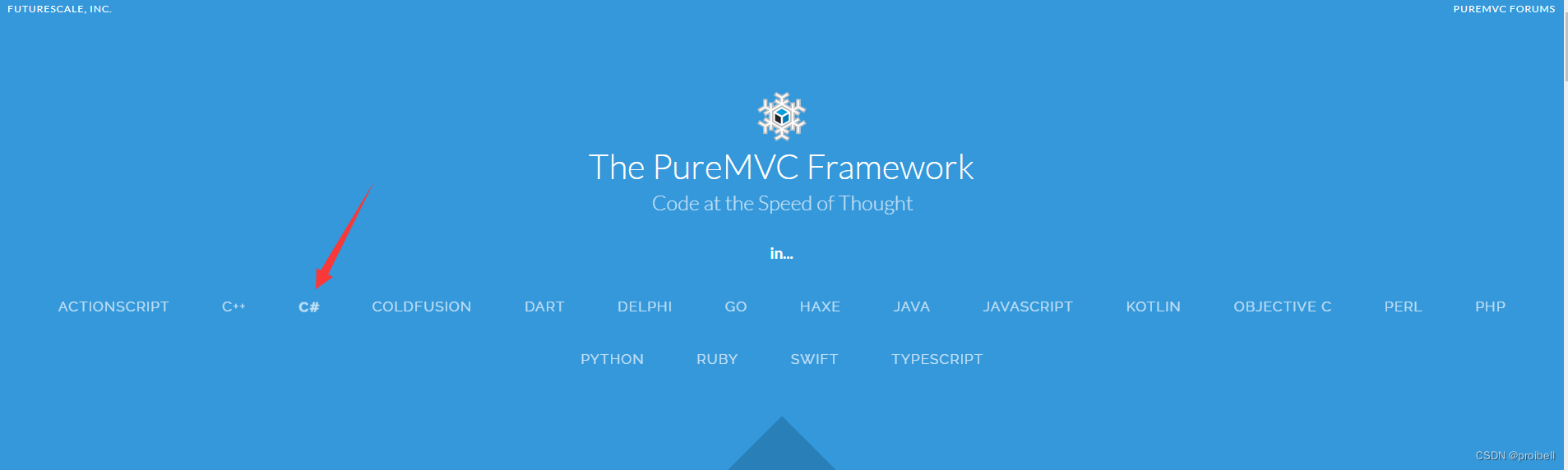 FUTURESCALE, INC.

PUREMVC FORUMS

The PureMVC Framework

Code at the Speed of Thought

in...

ACTIONSCRIPT C++ C# COLDFUSION DART DELPHI GO HAXE JAVA JAVASCRIPT KOTLIN OBJECTIVE C PERL PHP

PYTHON RUBY SWIFT TYPESCRIPT

CSDN @proibell